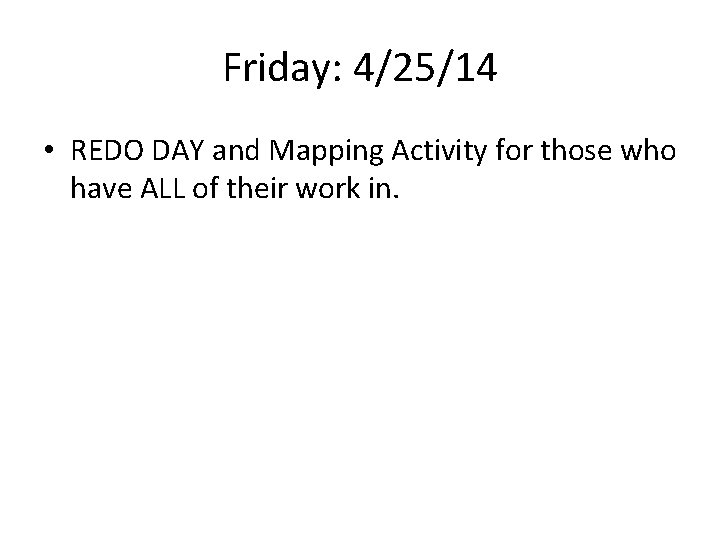 Friday: 4/25/14

• REDO DAY and Mapping Activity for those who have ALL of their work in.